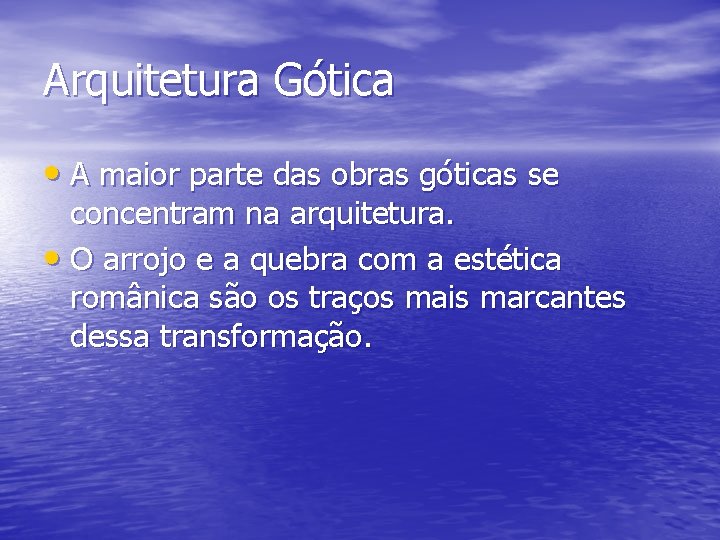 Arquitetura Gótica

• A maior parte das obras góticas se concentram na arquitetura.

• O arrojo e a quebra com a estética românica são os traços mais marcantes dessa transformação.